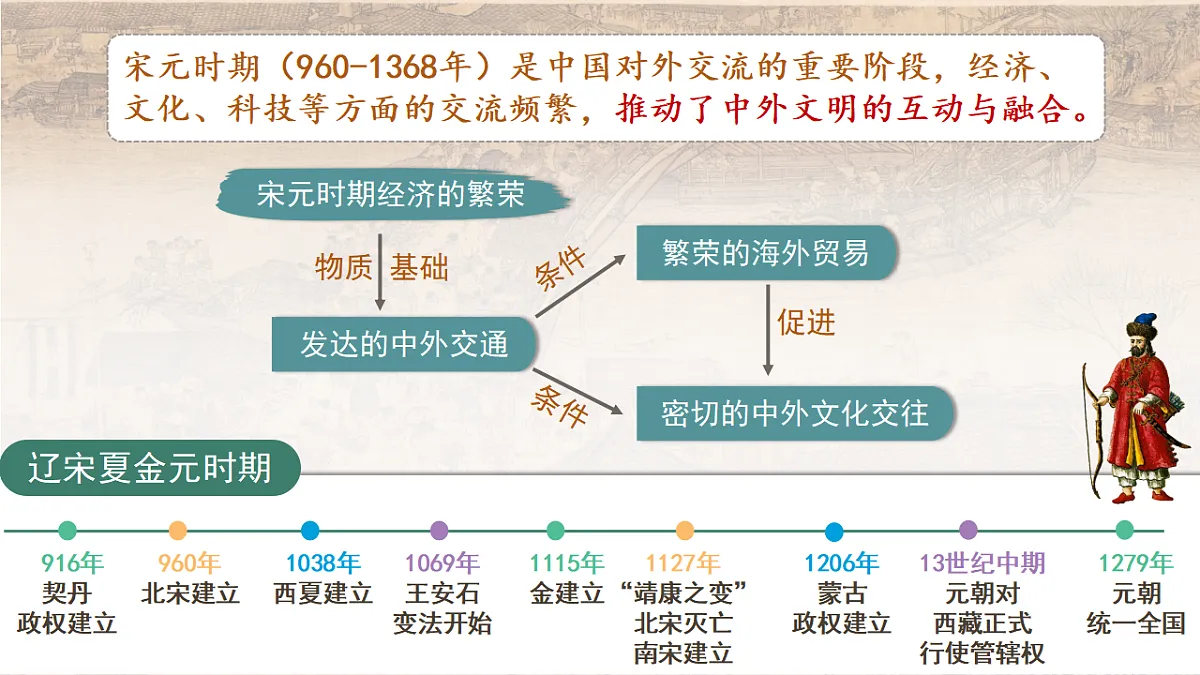 宋元时期（960-1368年）是中国对外交流的重要阶段，经济、文化、科技等方面的交流频繁，推动了中外文明的互动与融合。

宋元时期经济的繁荣

物质 基础

发达的中外交通

条件

繁荣的海外贸易

促进

条件

密切的中外文化交往

辽宋夏金元时期

916年
契丹
政权建立

960年
北宋建立

1038年
西夏建立

1069年
王安石
变法开始

1115年
金建立

1127年
“靖康之变”
北宋灭亡
南宋建立

1206年
蒙古
政权建立

13世纪中期
元朝对
西藏正式
行使管辖权

1279年
元朝
统一全国